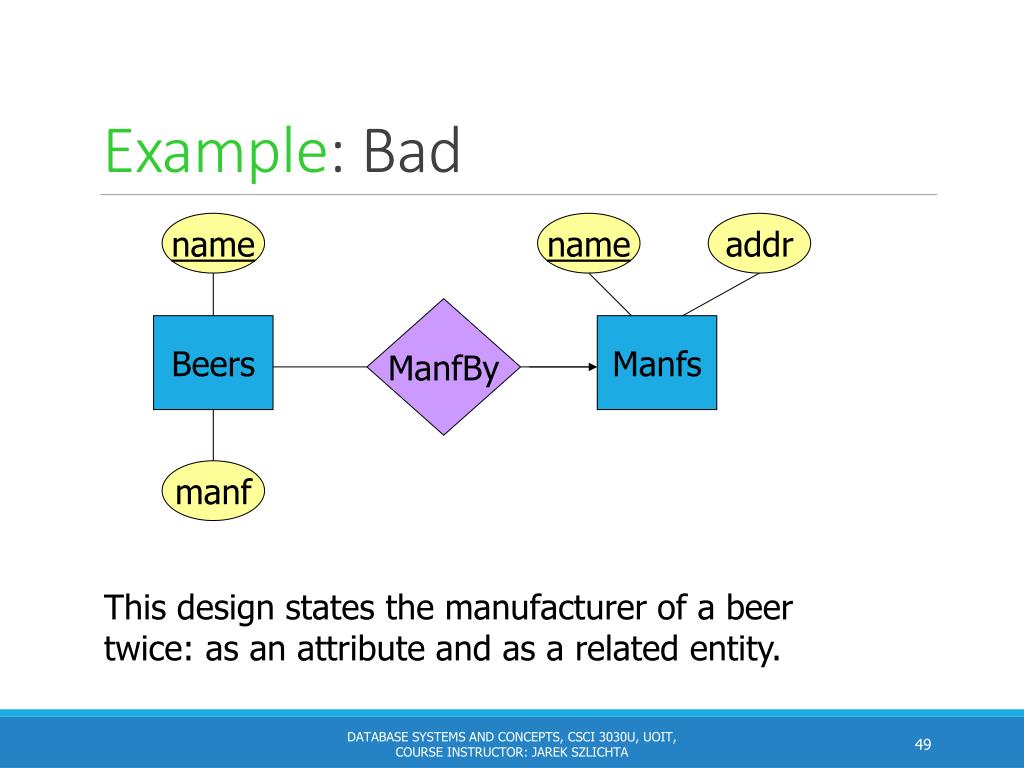 Example: Bad

name

name

addr

Beers

ManfBy

Manfs

manf

This design states the manufacturer of a beer twice: as an attribute and as a related entity.

DATABASE SYSTEMS AND CONCEPTS, CSCI 3030U, UOIT, COURSE INSTRUCTOR: JAREK SZLICHTA

49